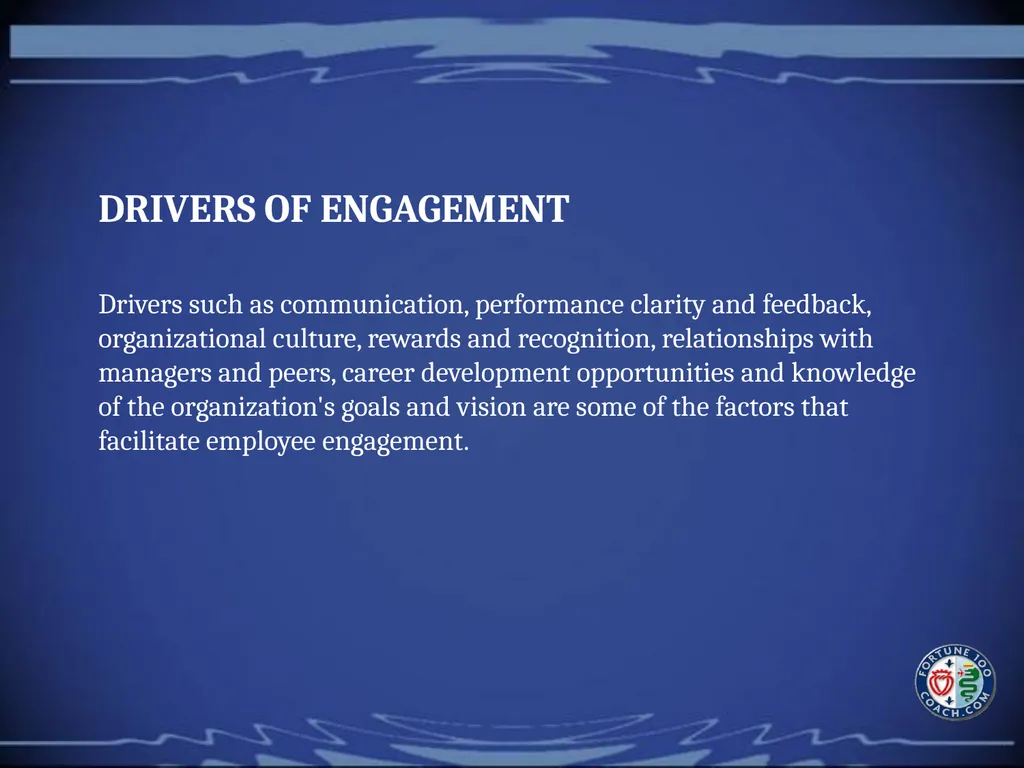 DRIVERS OF ENGAGEMENT

Drivers such as communication, performance clarity and feedback, organizational culture, rewards and recognition, relationships with managers and peers, career development opportunities and knowledge of the organization's goals and vision are some of the factors that facilitate employee engagement.

FORTUNE 100 COACH.COM